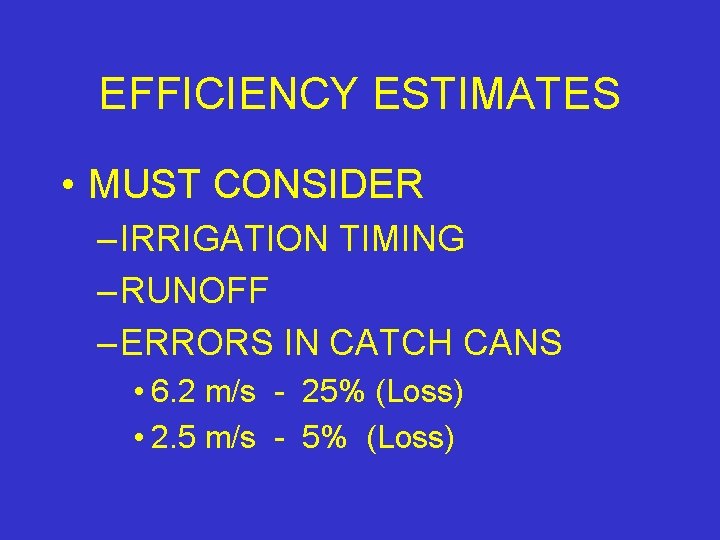 EFFICIENCY ESTIMATES

• MUST CONSIDER
– IRRIGATION TIMING
– RUNOFF
– ERRORS IN CATCH CANS
• 6.2 m/s - 25% (Loss)
• 2.5 m/s - 5% (Loss)